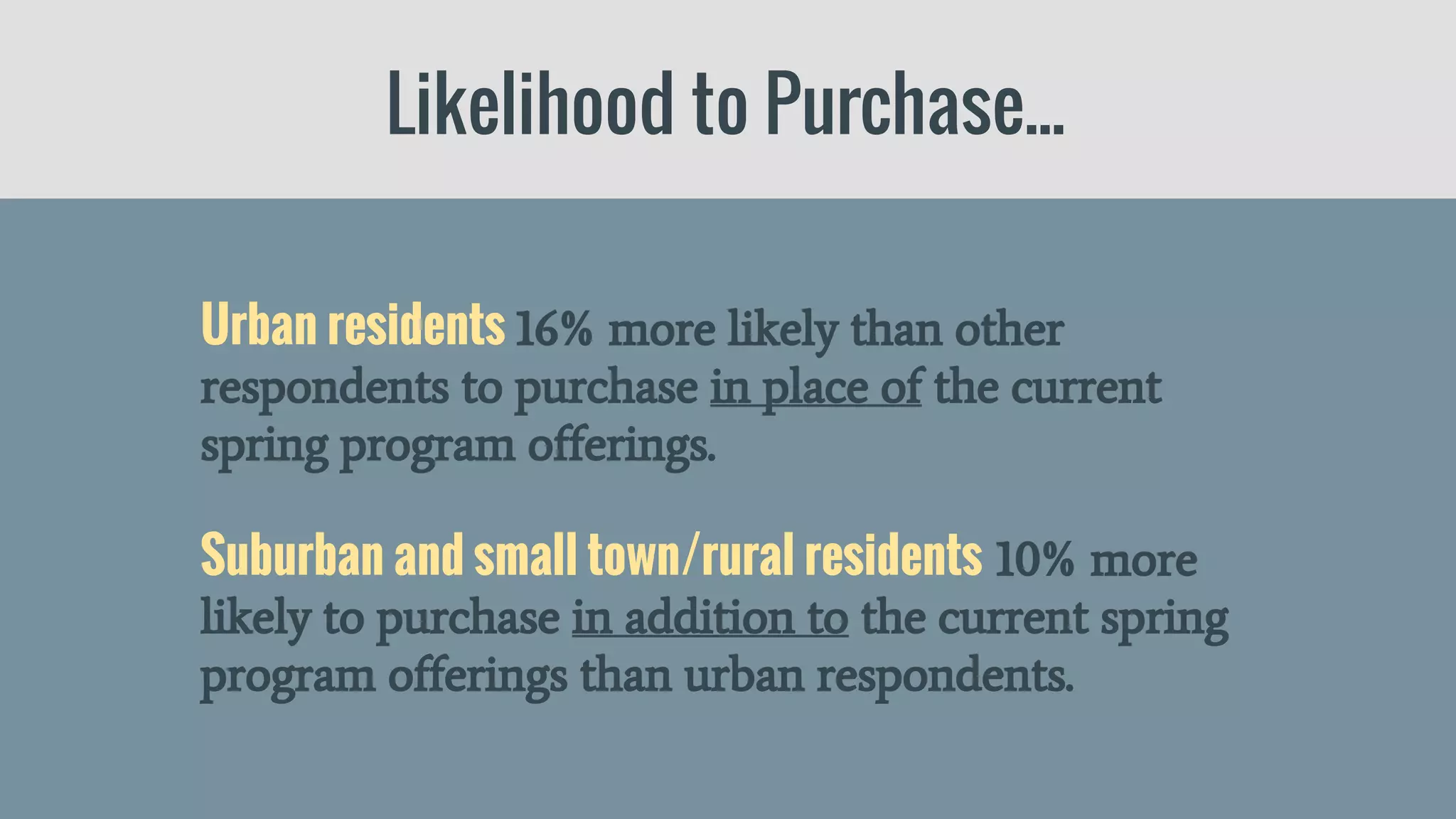 Likelihood to Purchase...

Urban residents 16% more likely than other respondents to purchase in place of the current spring program offerings.

Suburban and small town/rural residents 10% more likely to purchase in addition to the current spring program offerings than urban respondents.